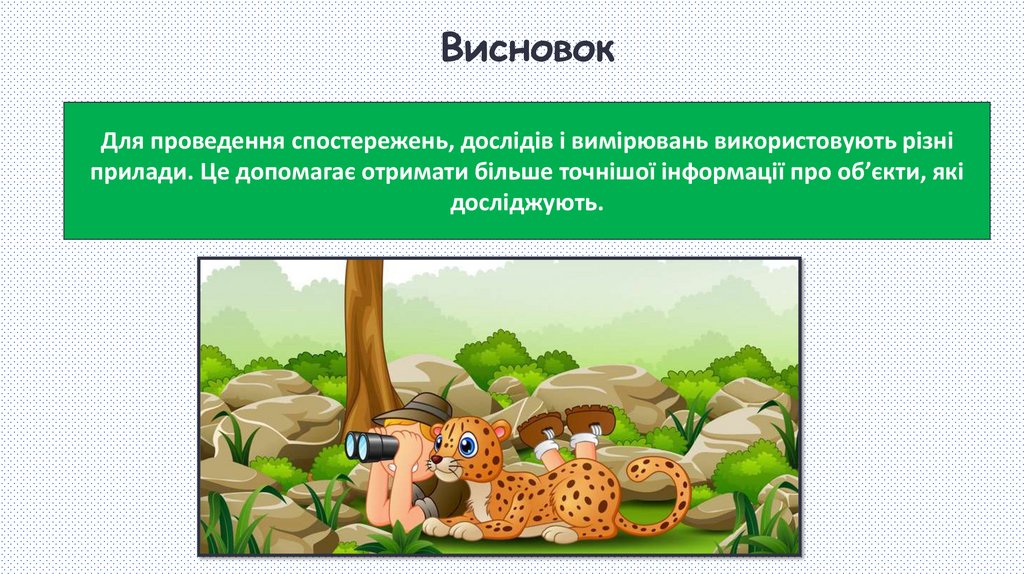 Висновок

Для проведення спостережень, дослідів і вимірювань використовують різні прилади. Це допомагає отримати більше точнішої інформації про об’єкти, які досліджують.